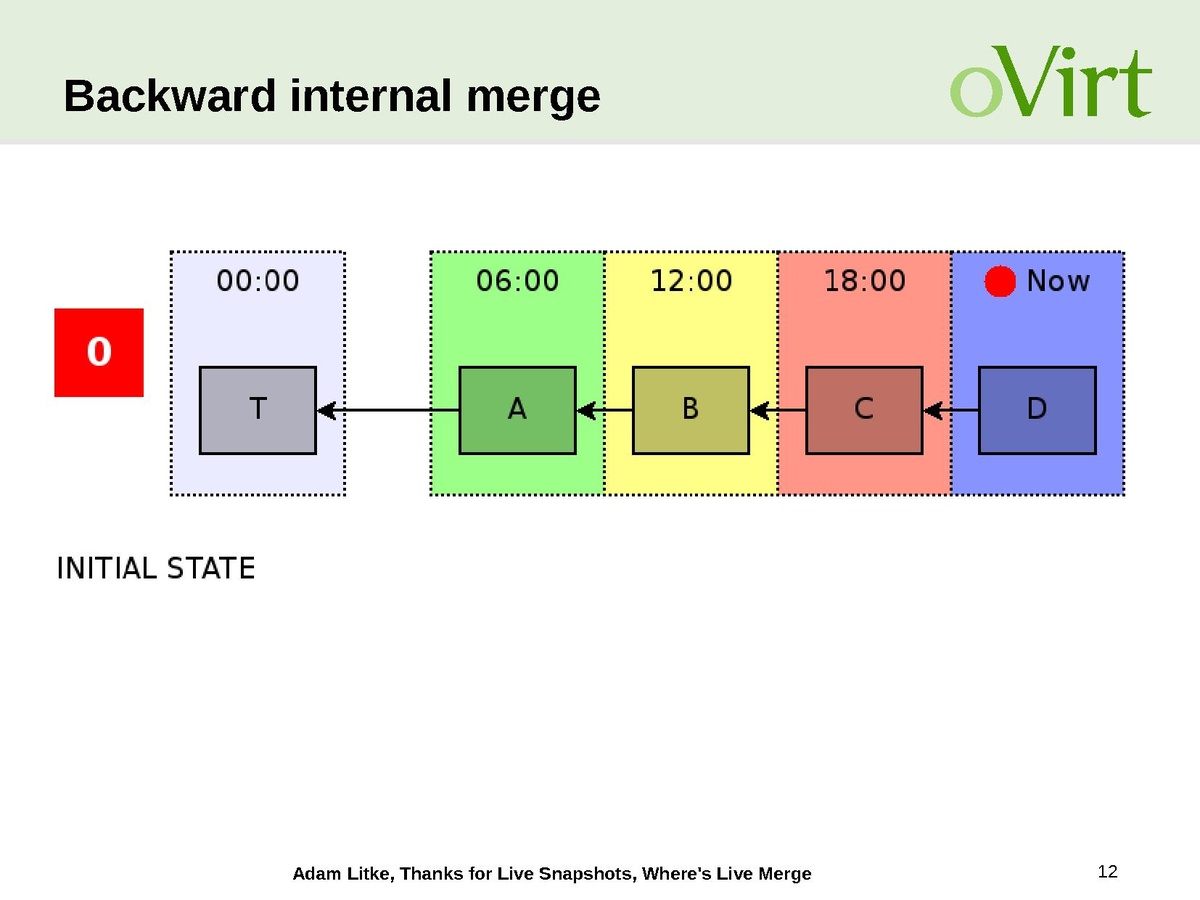 Backward internal merge

oVirt

0

00:00

T

06:00

A

12:00

B

18:00

C

Now

D

INITIAL STATE

Adam Litke, Thanks for Live Snapshots, Where's Live Merge

12